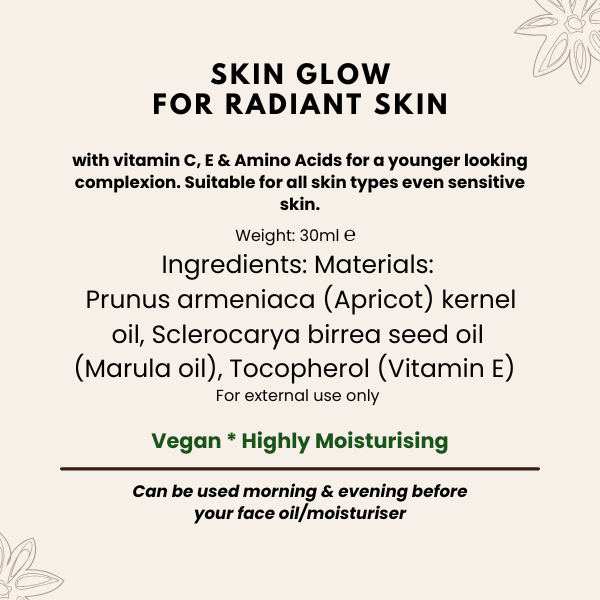 SKIN GLOW
FOR RADIANT SKIN

with vitamin C, E & Amino Acids for a younger looking complexion. Suitable for all skin types even sensitive skin.

Weight: 30ml ℮

Ingredients: Materials:
Prunus armeniaca (Apricot) kernel oil, Sclerocarya birrea seed oil (Marula oil), Tocopherol (Vitamin E)

For external use only

Vegan * Highly Moisturising

Can be used morning & evening before your face oil/moisturiser